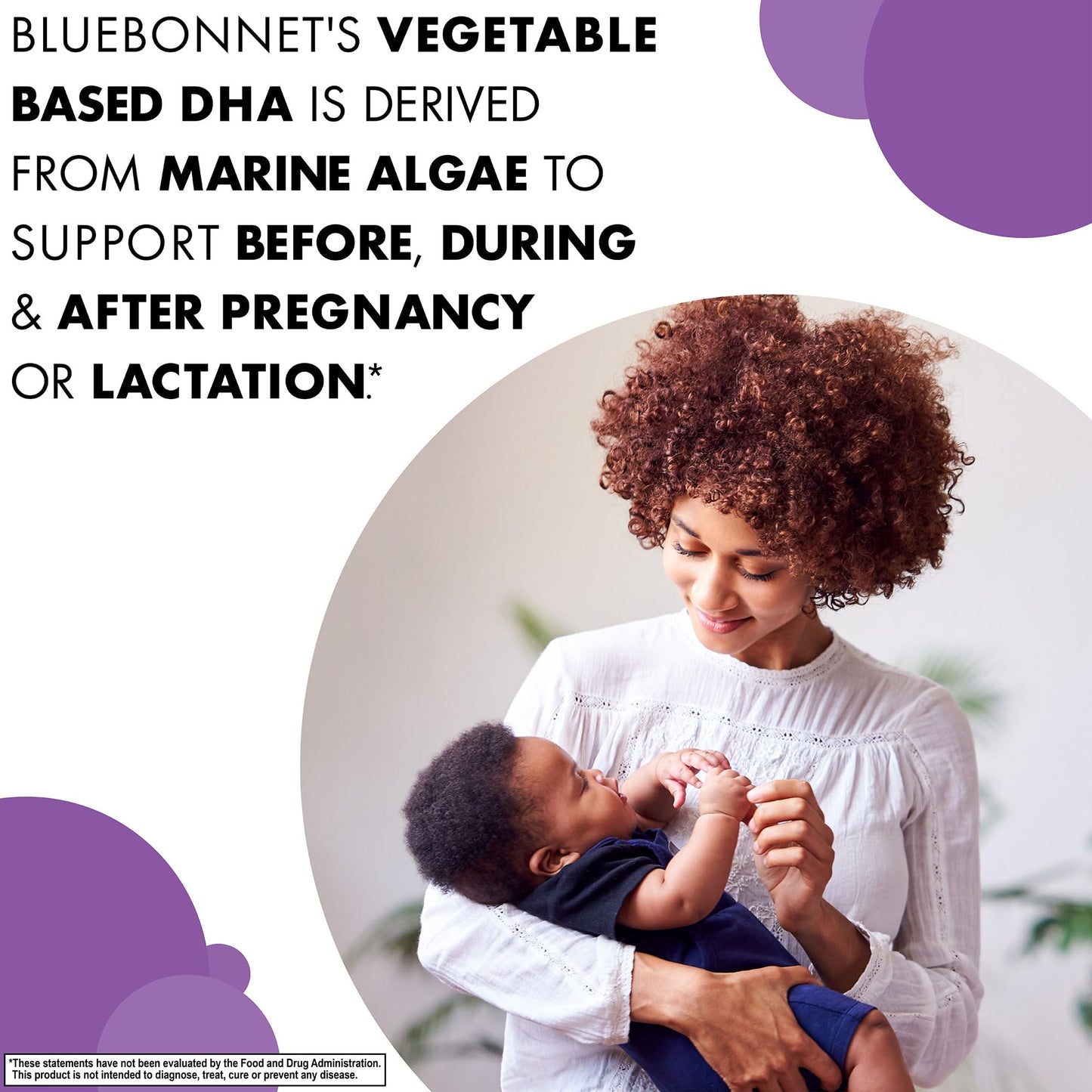 BLUEBONNET'S VEGETABLE BASED DHA IS DERIVED FROM MARINE ALGAE TO SUPPORT BEFORE, DURING & AFTER PREGNANCY OR LACTATION.*

*These statements have not been evaluated by the Food and Drug Administration. This product is not intended to diagnose, treat, cure or prevent any disease.